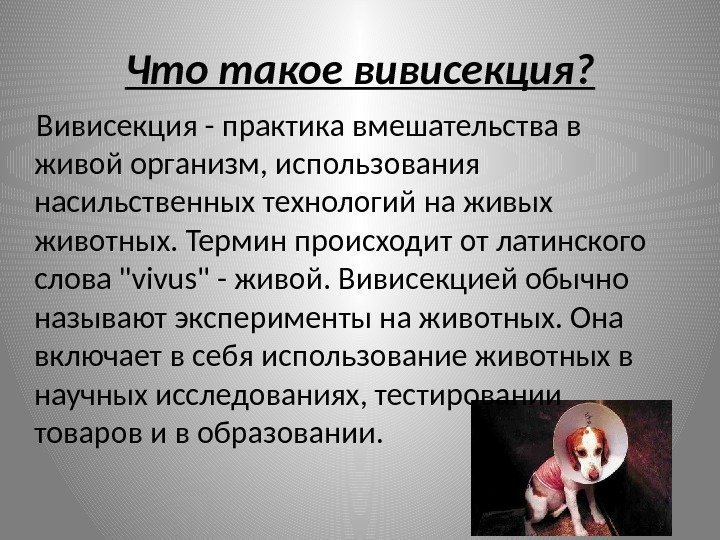 Что такое вивисекция?

Вивисекция - практика вмешательства в живой организм, использования насильственных технологий на живых животных. Термин происходит от латинского слова "vivus" - живой. Вивисекцией обычно называют эксперименты на животных. Она включает в себя использование животных в научных исследованиях, тестировании товаров и в образовании.